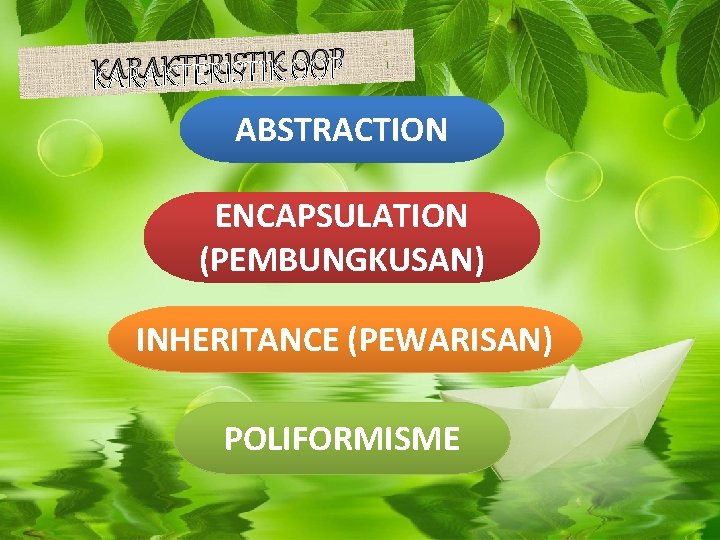 KARAKTERISTIK OOP

ABSTRACTION

ENCAPSULATION (PEMBUNGKUSAN)

INHERITANCE (PEWARISAN)

POLIFORMISME